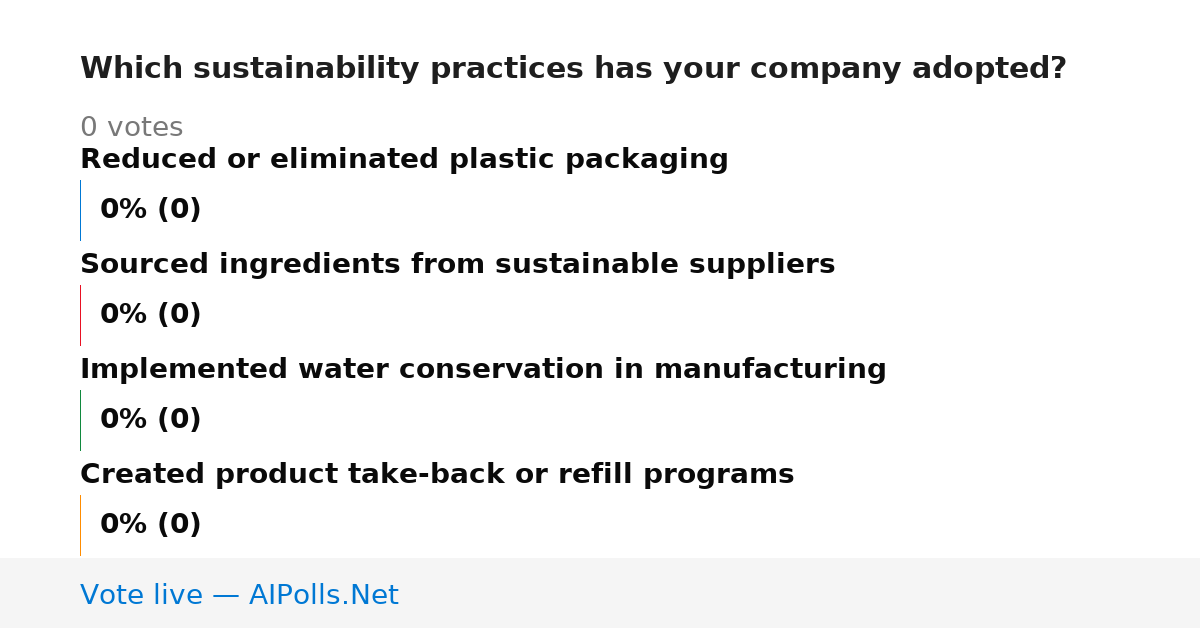 Which sustainability practices has your company adopted?

0 votes

Reduced or eliminated plastic packaging

0% (0)

Sourced ingredients from sustainable suppliers

0% (0)

Implemented water conservation in manufacturing

0% (0)

Created product take-back or refill programs

0% (0)

Vote live — AIPolls.Net